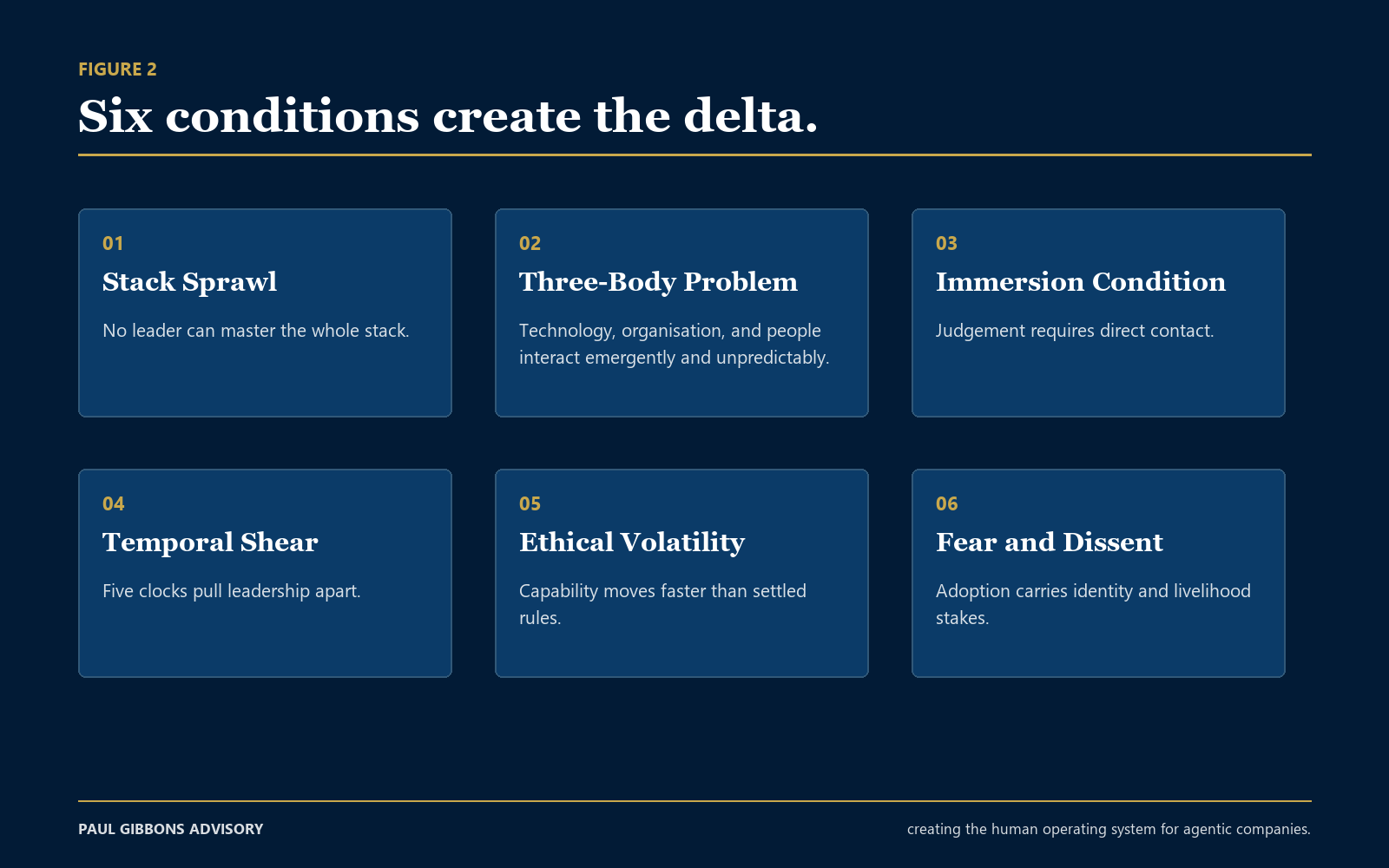 FIGURE 2

Six conditions create the delta.

01
Stack Sprawl
No leader can master the whole stack.

02
Three-Body Problem
Technology, organisation, and people interact emergently and unpredictably.

03
Immersion Condition
Judgement requires direct contact.

04
Temporal Shear
Five clocks pull leadership apart.

05
Ethical Volatility
Capability moves faster than settled rules.

06
Fear and Dissent
Adoption carries identity and livelihood stakes.

PAUL GIBBONS ADVISORY

creating the human operating system for agentic companies.